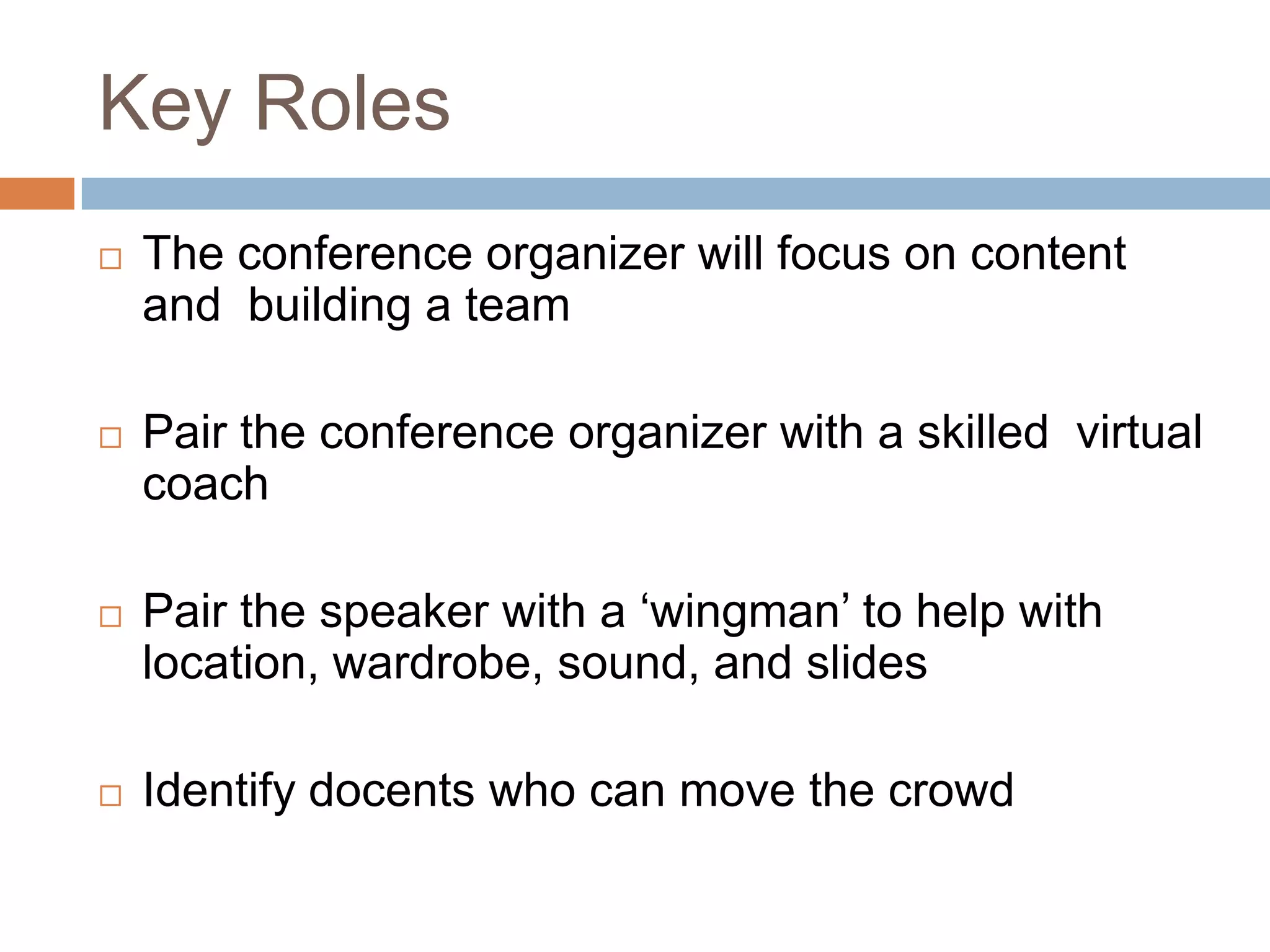 Key Roles

□ The conference organizer will focus on content and building a team

□ Pair the conference organizer with a skilled virtual coach

□ Pair the speaker with a ‘wingman’ to help with location, wardrobe, sound, and slides

□ Identify docents who can move the crowd